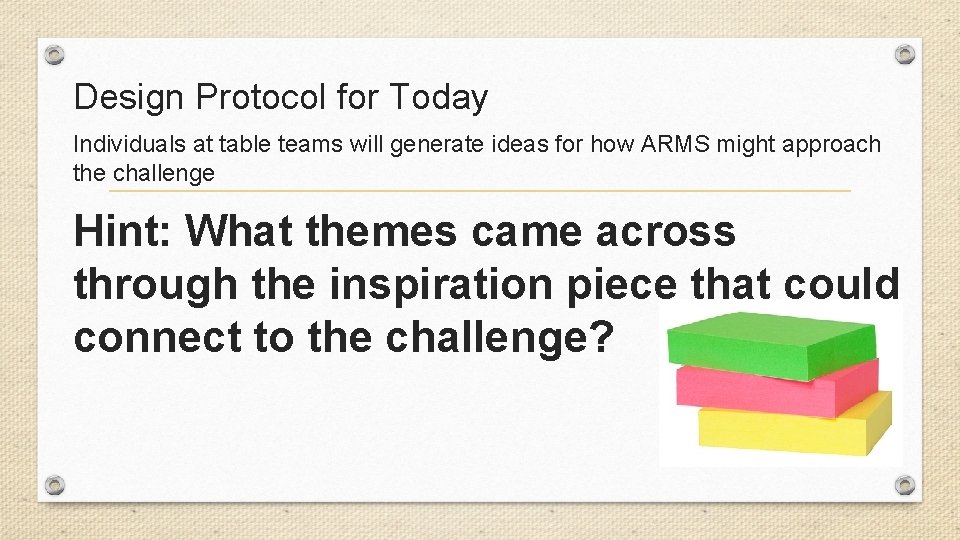 Design Protocol for Today

Individuals at table teams will generate ideas for how ARMS might approach the challenge

Hint: What themes came across through the inspiration piece that could connect to the challenge?